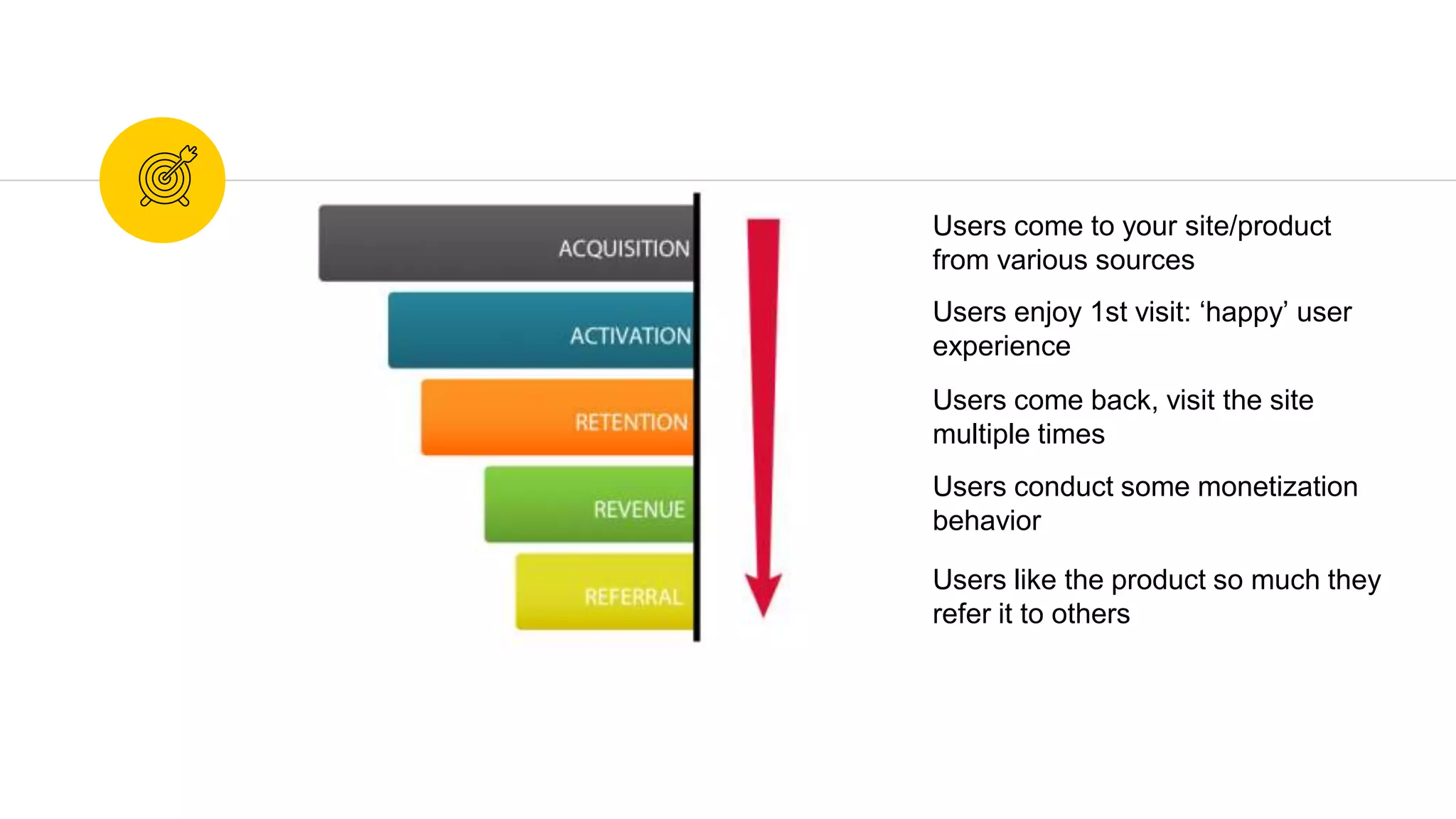 ACQUISITION

ACTIVATION

RETENTION

REVENUE

REFERRAL

Users come to your site/product from various sources

Users enjoy 1st visit: ‘happy’ user experience

Users come back, visit the site multiple times

Users conduct some monetization behavior

Users like the product so much they refer it to others